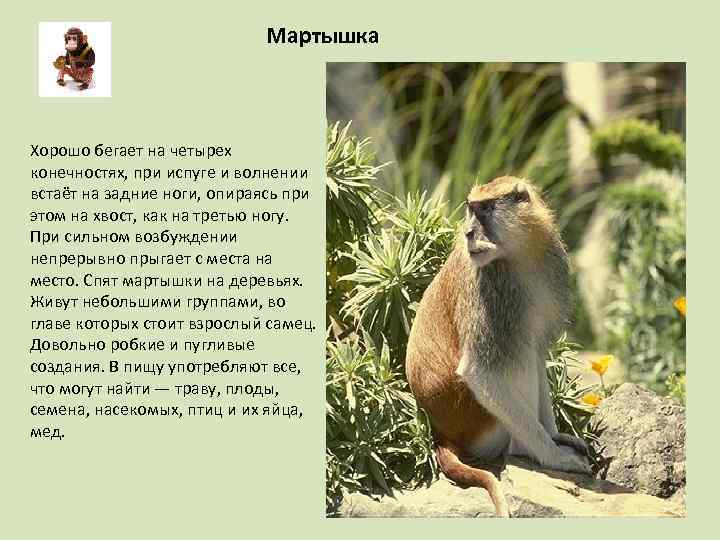 Мартышка

Хорошо бегает на четырех конечностях, при испуге и волнении встаёт на задние ноги, опираясь при этом на хвост, как на третью ногу. При сильном возбуждении непрерывно прыгает с места на место. Спят мартышки на деревьях. Живут небольшими группами, во главе которых стоит взрослый самец. Довольно робкие и пугливые создания. В пищу употребляют все, что могут найти — траву, плоды, семена, насекомых, птиц и их яйца, мед.